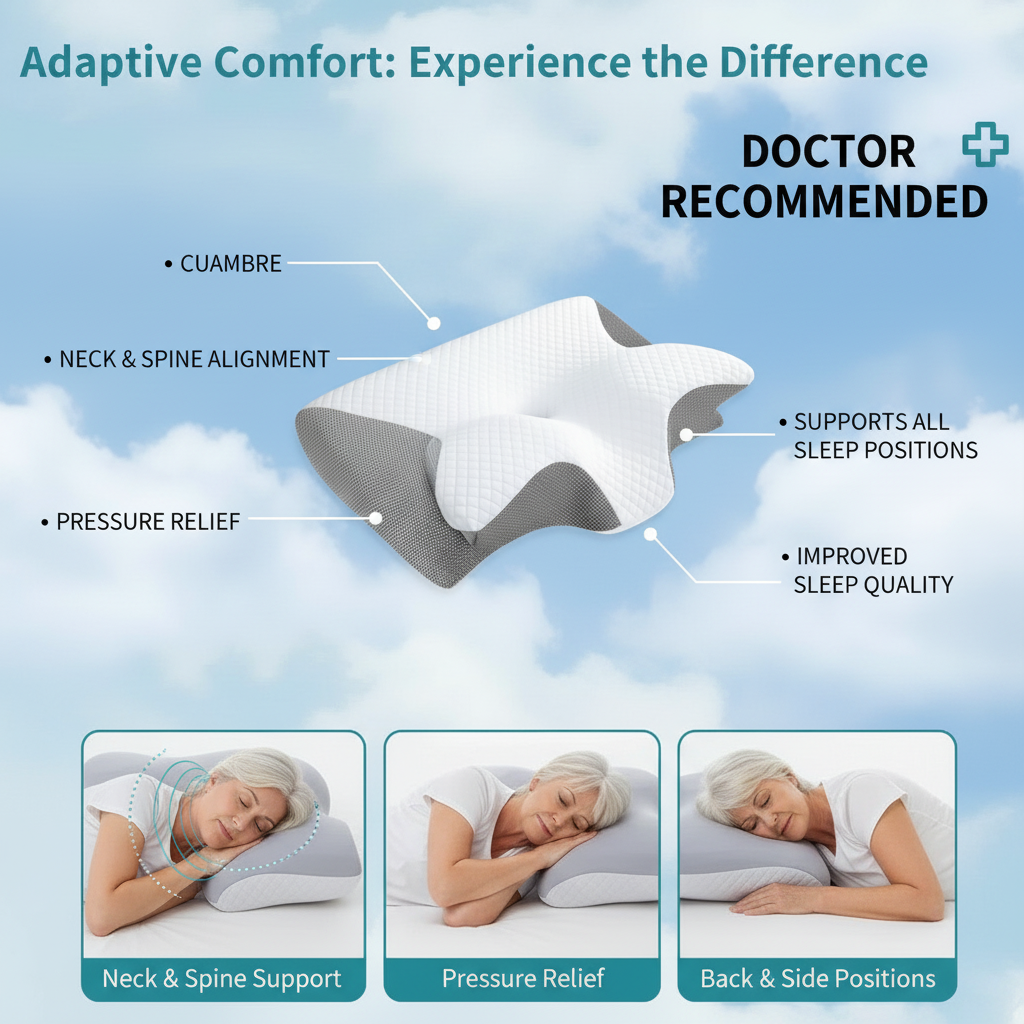 Adaptive Comfort: Experience the Difference

DOCTOR RECOMMENDED

• CUAMBRE

• NECK & SPINE ALIGNMENT

• PRESSURE RELIEF

• SUPPORTS ALL SLEEP POSITIONS

• IMPROVED SLEEP QUALITY

Neck & Spine Support

Pressure Relief

Back & Side Positions